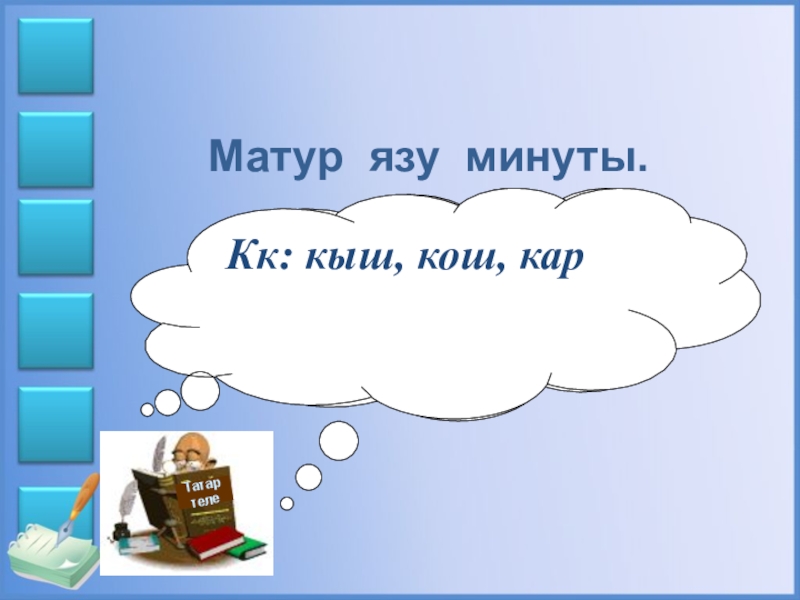 Матур язу минуты.

Кк: кыш, кош, кар

Татар теле